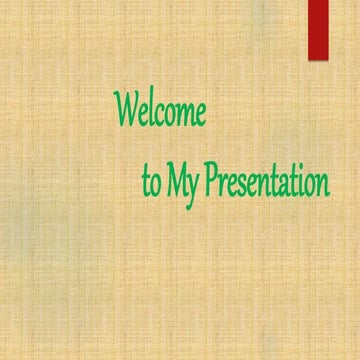 Welcome

to My Presentation